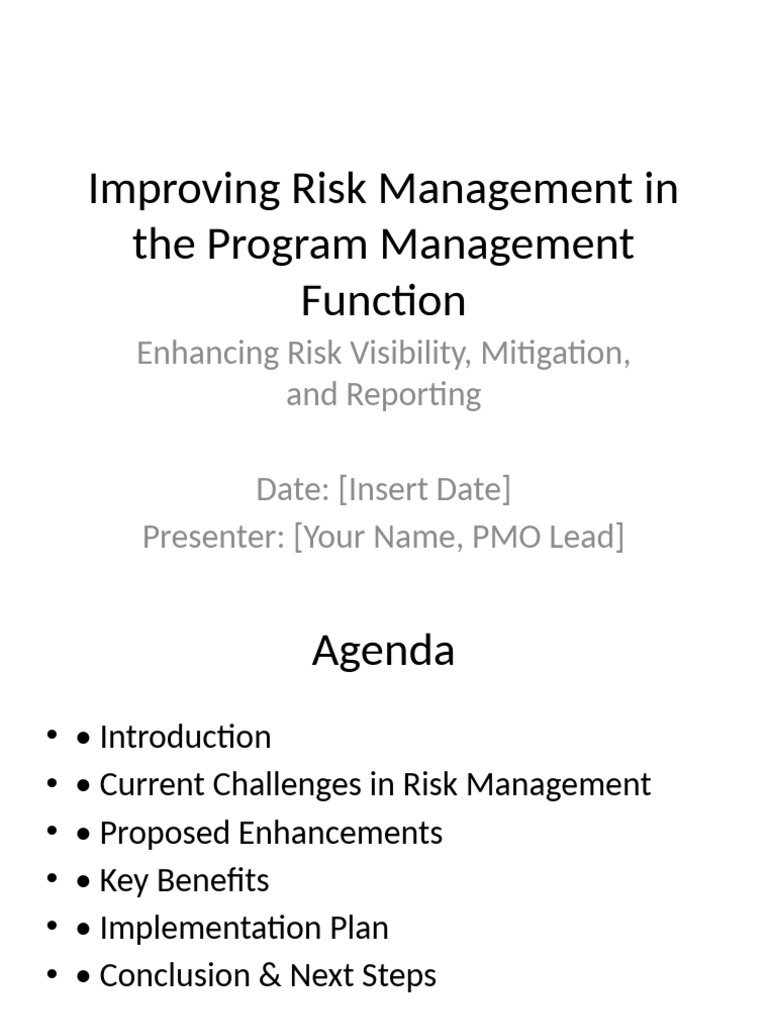 Improving Risk Management in the Program Management Function

Enhancing Risk Visibility, Mitigation, and Reporting

Date: [Insert Date]
Presenter: [Your Name, PMO Lead]

Agenda

• • Introduction
• • Current Challenges in Risk Management
• • Proposed Enhancements
• • Key Benefits
• • Implementation Plan
• • Conclusion & Next Steps